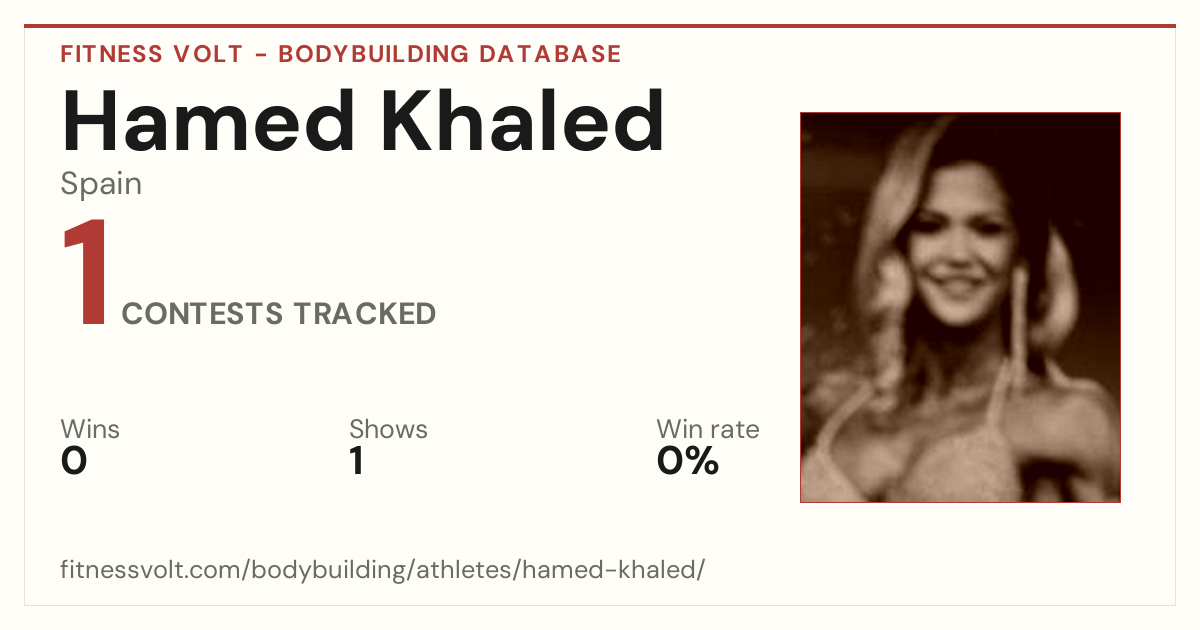 FITNESS VOLT - BODYBUILDING DATABASE

Hamed Khaled

Spain

1 CONTESTS TRACKED

Wins
0

Shows
1

Win rate
0%

fitnessvolt.com/bodybuilding/athletes/hamed-khaled/